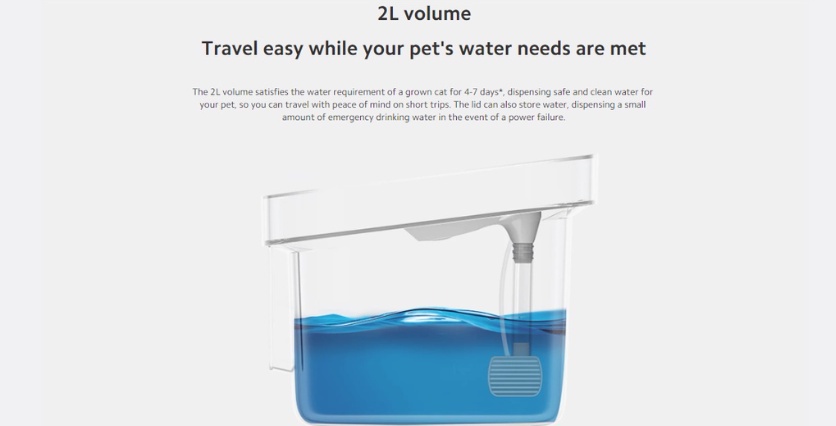 2L volume

Travel easy while your pet's water needs are met

The 2L volume satisfies the water requirement of a grown cat for 4-7 days*, dispensing safe and clean water for your pet, so you can travel with peace of mind on short trips. The lid can also store water, dispensing a small amount of emergency drinking water in the event of a power failure.